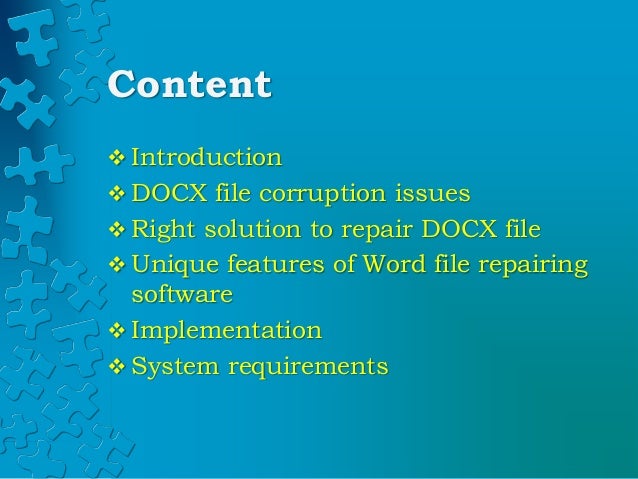 Content

❖ Introduction
❖ DOCX file corruption issues
❖ Right solution to repair DOCX file
❖ Unique features of Word file repairing software
❖ Implementation
❖ System requirements